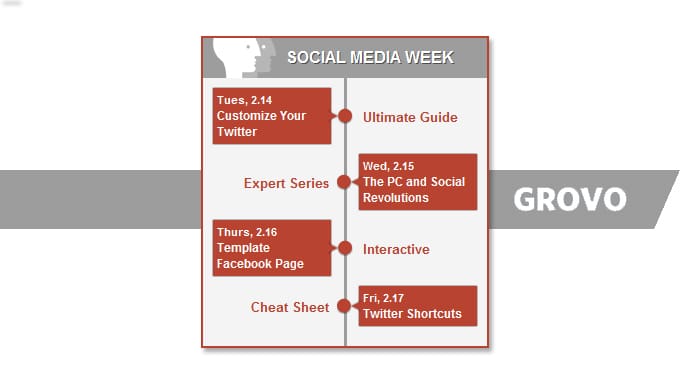 SOCIAL MEDIA WEEK

Tues, 2.14
Customize Your Twitter

Ultimate Guide

Expert Series

Wed, 2.15
The PC and Social Revolutions

Thurs, 2.16
Template Facebook Page

Interactive

Cheat Sheet

Fri, 2.17
Twitter Shortcuts

GROVO